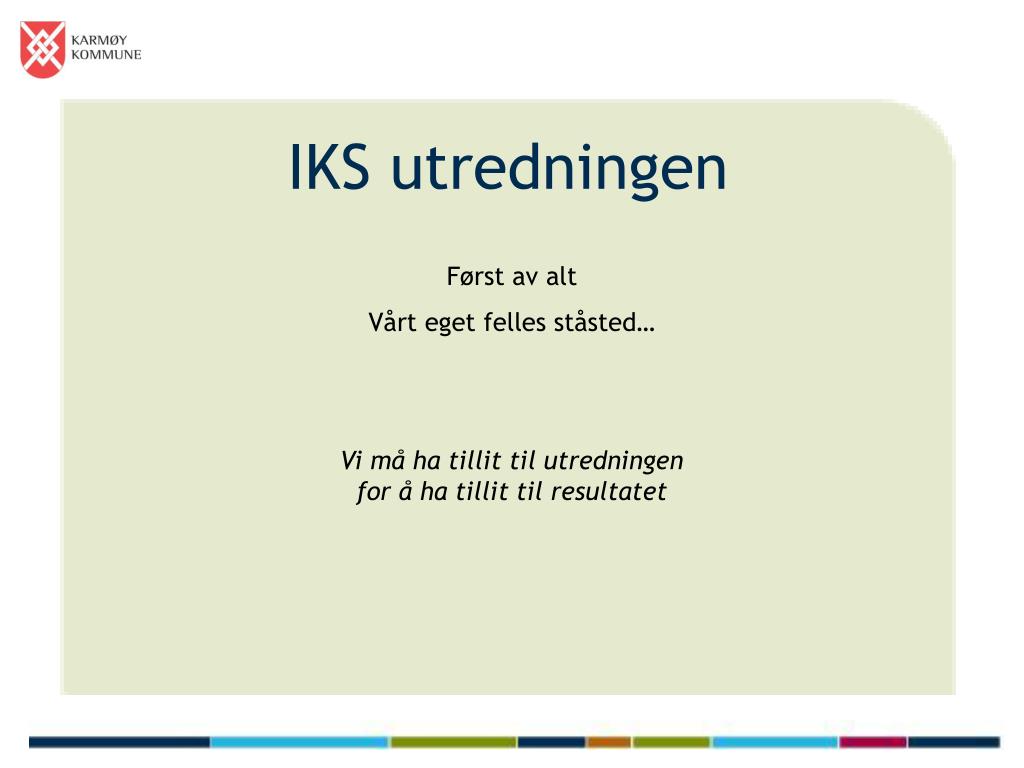 KARMØY KOMMUNE

IKS utredningen

Først av alt

Vårt eget felles ståsted…

Vi må ha tillit til utredningen for å ha tillit til resultatet